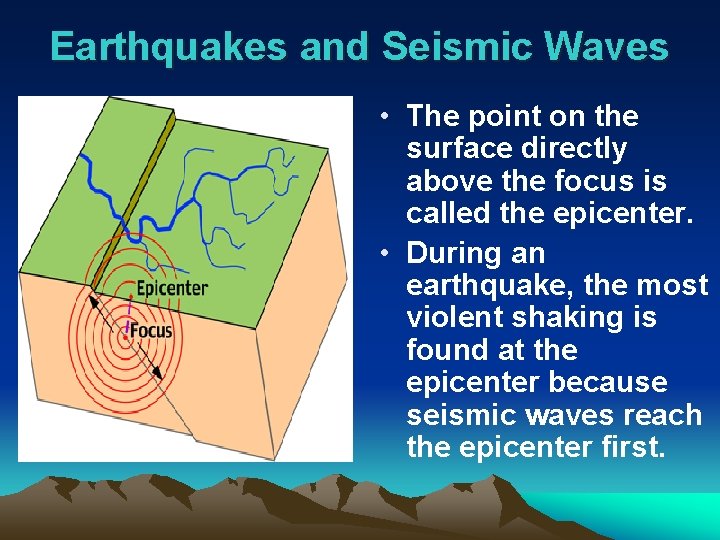 Earthquakes and Seismic Waves

Epicenter
Focus

• The point on the surface directly above the focus is called the epicenter.
• During an earthquake, the most violent shaking is found at the epicenter because seismic waves reach the epicenter first.